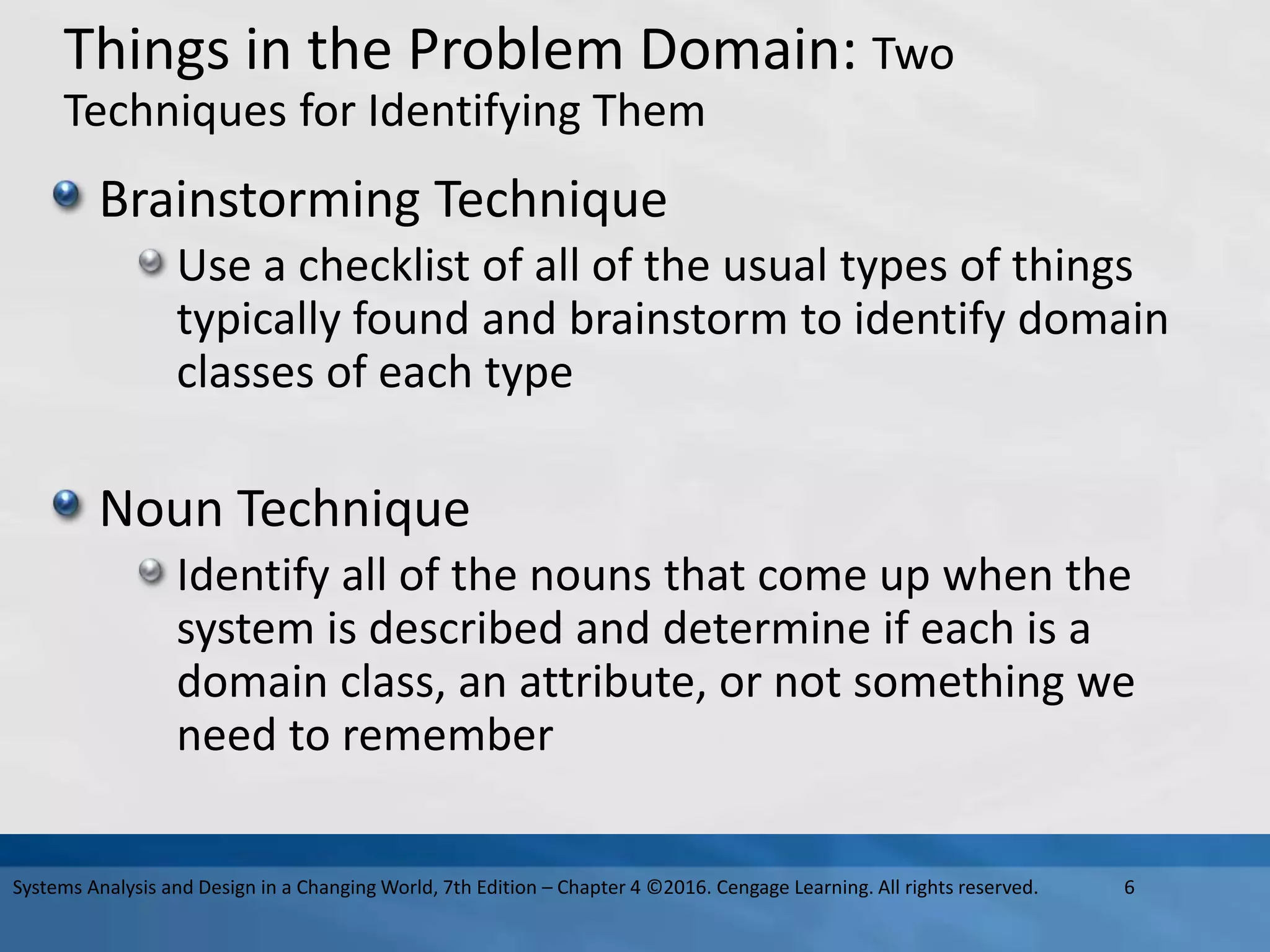 Things in the Problem Domain: Two Techniques for Identifying Them

Brainstorming Technique

Use a checklist of all of the usual types of things typically found and brainstorm to identify domain classes of each type

Noun Technique

Identify all of the nouns that come up when the system is described and determine if each is a domain class, an attribute, or not something we need to remember

Systems Analysis and Design in a Changing World, 7th Edition – Chapter 4 ©2016. Cengage Learning. All rights reserved. 6